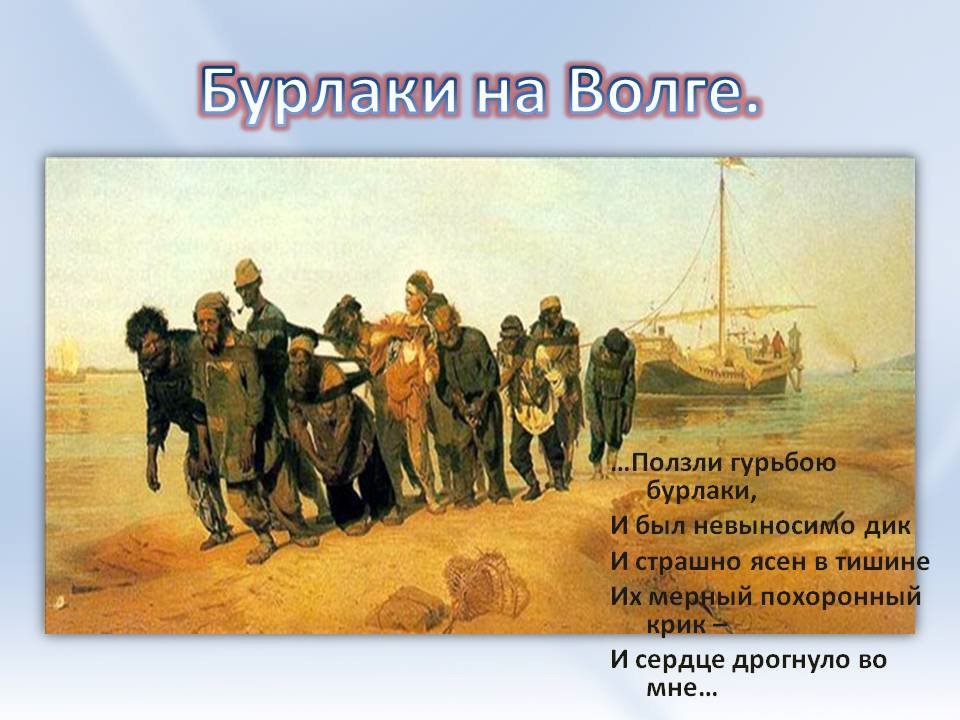 Бурлаки на Волге.

…Ползли гурьбою бурлаки,
И был невыносимо дик
И страшно ясен в тишине
Их мерный похоронный крик –
И сердце дрогнуло во мне…